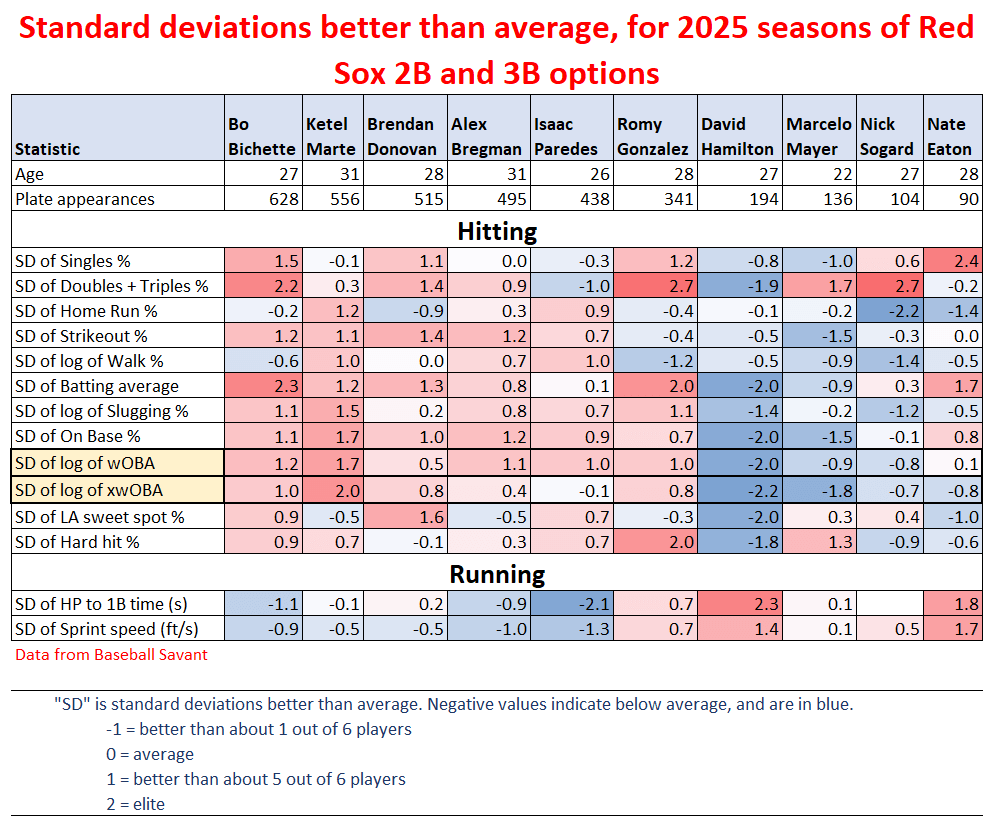 Standard deviations better than average, for 2025 seasons of Red Sox 2B and 3B options

| Statistic | Bo Bichette | Ketel Marte | Brendan Donovan | Alex Bregman | Isaac Paredes | Romy Gonzalez | David Hamilton | Marcelo Mayer | Nick Sogard | Nate Eaton |
|---|---|---|---|---|---|---|---|---|---|---|
| Age | 27 | 31 | 28 | 31 | 26 | 28 | 27 | 22 | 27 | 28 |
| Plate appearances | 628 | 556 | 515 | 495 | 438 | 341 | 194 | 136 | 104 | 90 |
| Hitting | | | | | | | | | | |
| SD of Singles % | 1.5 | -0.1 | 1.1 | 0.0 | -0.3 | 1.2 | -0.8 | -1.0 | 0.6 | 2.4 |
| SD of Doubles + Triples % | 2.2 | 0.3 | 1.4 | 0.9 | -1.0 | 2.7 | -1.9 | 1.7 | 2.7 | -0.2 |
| SD of Home Run % | -0.2 | 1.2 | -0.9 | 0.3 | 0.9 | -0.4 | -0.1 | -0.2 | -2.2 | -1.4 |
| SD of Strikeout % | 1.2 | 1.1 | 1.4 | 1.2 | 0.7 | -0.4 | -0.5 | -1.5 | -0.3 | 0.0 |
| SD of log of Walk % | -0.6 | 1.0 | 0.0 | 0.7 | 1.0 | -1.2 | -0.5 | -0.9 | -1.4 | -0.5 |
| SD of Batting average | 2.3 | 1.2 | 1.3 | 0.8 | 0.1 | 2.0 | -2.0 | -0.9 | 0.3 | 1.7 |
| SD of log of Slugging % | 1.1 | 1.5 | 0.2 | 0.8 | 0.7 | 1.1 | -1.4 | -0.2 | -1.2 | -0.5 |
| SD of On Base % | 1.1 | 1.7 | 1.0 | 1.2 | 0.9 | 0.7 | -2.0 | -1.5 | -0.1 | 0.8 |
| SD of log of wOBA | 1.2 | 1.7 | 0.5 | 1.1 | 1.0 | 1.0 | -2.0 | -0.9 | -0.8 | 0.1 |
| SD of log of xwOBA | 1.0 | 2.0 | 0.8 | 0.4 | -0.1 | 0.8 | -2.2 | -1.8 | -0.7 | -0.8 |
| SD of LA sweet spot % | 0.9 | -0.5 | 1.6 | -0.5 | 0.7 | -0.3 | -2.0 | 0.3 | 0.4 | -1.0 |
| SD of Hard hit % | 0.9 | 0.7 | -0.1 | 0.3 | 0.7 | 2.0 | -1.8 | 1.3 | -0.9 | -0.6 |
| Running | | | | | | | | | | |
| SD of HP to 1B time (s) | -1.1 | -0.1 | 0.2 | -0.9 | -2.1 | 0.7 | 2.3 | 0.1 | | 1.8 |
| SD of Sprint speed (ft/s) | -0.9 | -0.5 | -0.5 | -1.0 | -1.3 | 0.7 | 1.4 | 0.1 | 0.5 | 1.7 |

Data from Baseball Savant

"SD" is standard deviations better than average. Negative values indicate below average, and are in blue.
-1 = better than about 1 out of 6 players
0 = average
1 = better than about 5 out of 6 players
2 = elite